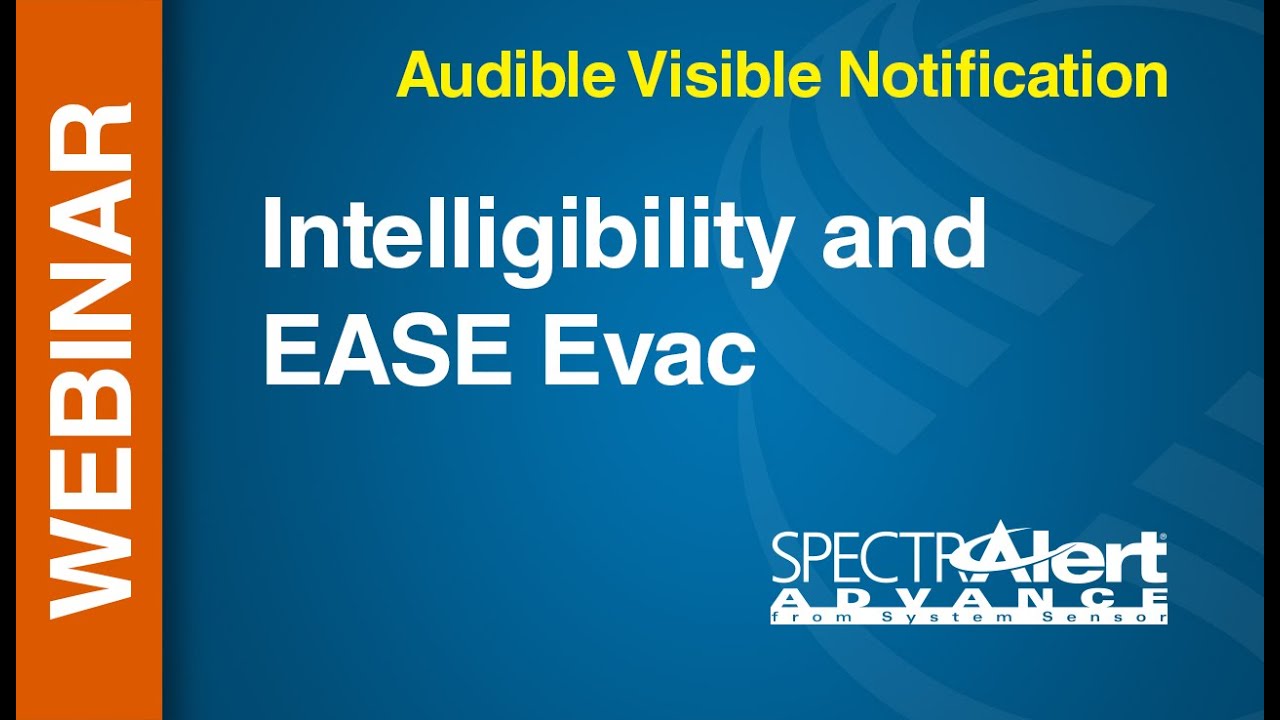 WEBINAR

Audible Visible Notification

Intelligibility and EASE Evac

SPECTRAlert®
ADVANCE
from System Sensor